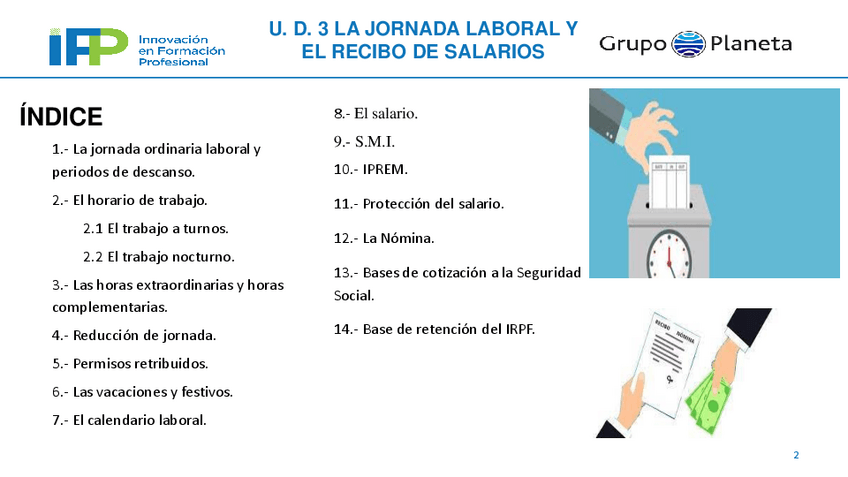 IFP Innovación en Formación Profesional

U. D. 3 LA JORNADA LABORAL Y EL RECIBO DE SALARIOS

Grupo Planeta

ÍNDICE

1.- La jornada ordinaria laboral y periodos de descanso.

2.- El horario de trabajo.

2.1 El trabajo a turnos.

2.2 El trabajo nocturno.

3.- Las horas extraordinarias y horas complementarias.

4.- Reducción de jornada.

5.- Permisos retribuidos.

6.- Las vacaciones y festivos.

7.- El calendario laboral.

8.- El salario.

9.- S.M.I.

10.- IPREM.

11.- Protección del salario.

12.- La Nómina.

13.- Bases de cotización a la Seguridad Social.

14.- Base de retención del IRPF.

RECIBO NÓMINA

2